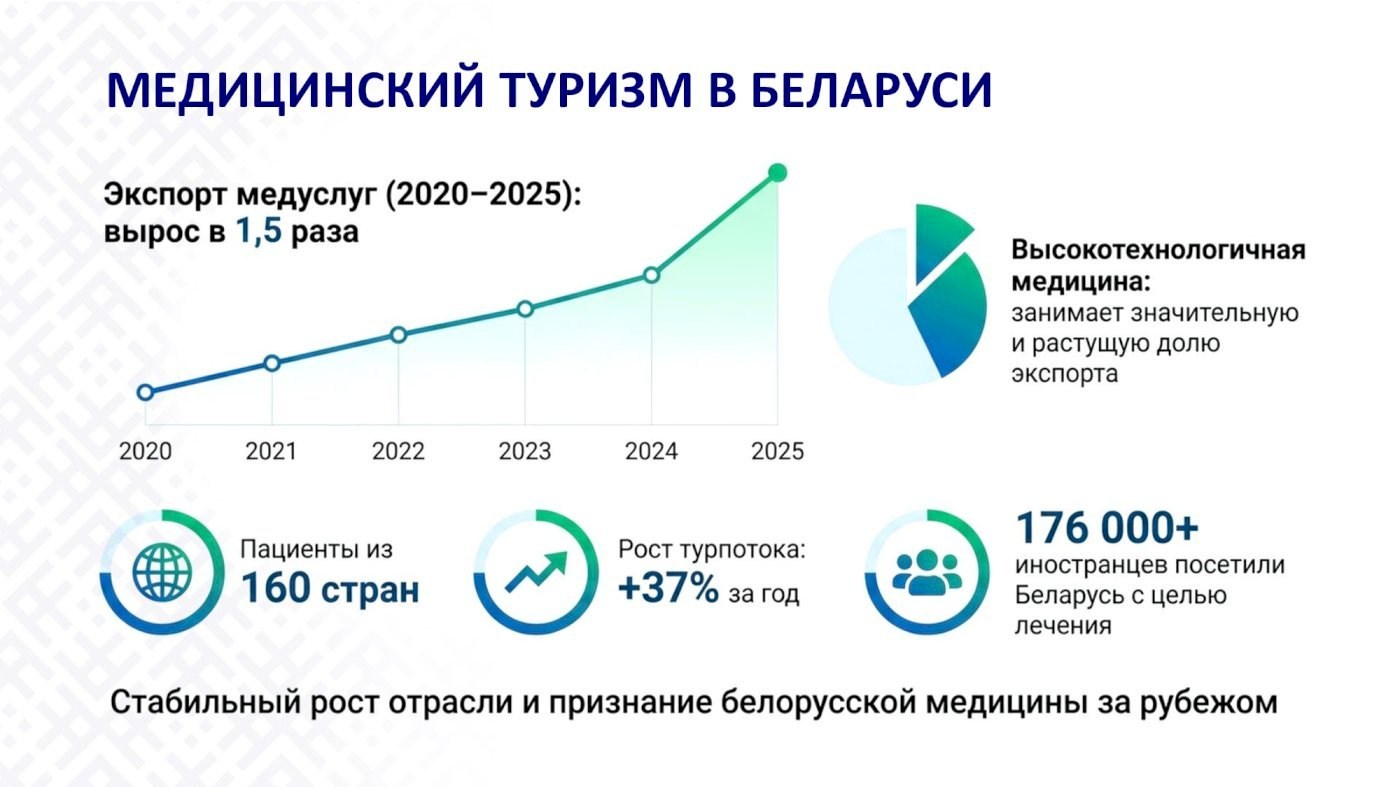 МЕДИЦИНСКИЙ ТУРИЗМ В БЕЛАРУСИ

Экспорт медуслуг (2020–2025): вырос в 1,5 раза

2020 2021 2022 2023 2024 2025

Высокотехнологичная медицина: занимает значительную и растущую долю экспорта

Пациенты из 160 стран

Рост турпотока: +37% за год

176 000+ иностранцев посетили Беларусь с целью лечения

Стабильный рост отрасли и признание белорусской медицины за рубежом